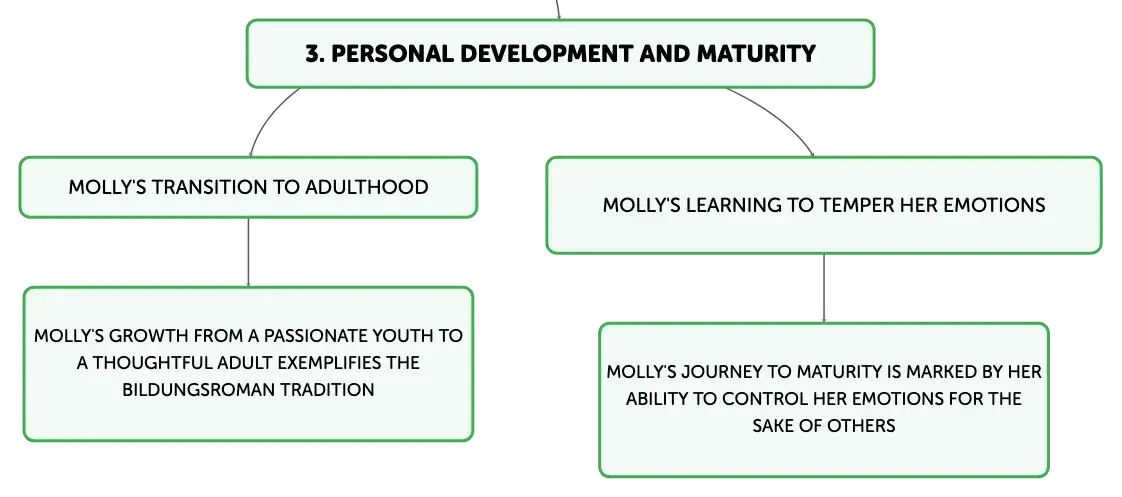 3. PERSONAL DEVELOPMENT AND MATURITY

MOLLY'S TRANSITION TO ADULTHOOD

MOLLY'S GROWTH FROM A PASSIONATE YOUTH TO A THOUGHTFUL ADULT EXEMPLIFIES THE BILDUNGSROMAN TRADITION

MOLLY'S LEARNING TO TEMPER HER EMOTIONS

MOLLY'S JOURNEY TO MATURITY IS MARKED BY HER ABILITY TO CONTROL HER EMOTIONS FOR THE SAKE OF OTHERS